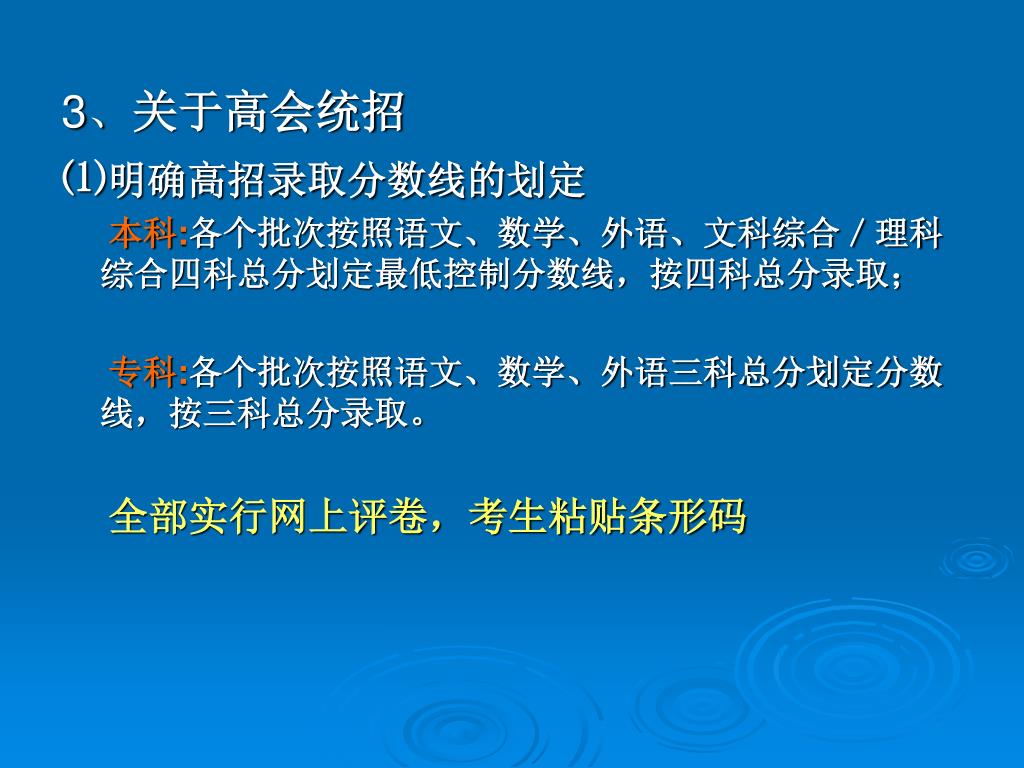 3、关于高会统招

⑴明确高招录取分数线的划定

本科:各个批次按照语文、数学、外语、文科综合／理科综合四科总分划定最低控制分数线，按四科总分录取；

专科:各个批次按照语文、数学、外语三科总分划定分数线，按三科总分录取。

全部实行网上评卷，考生粘贴条形码